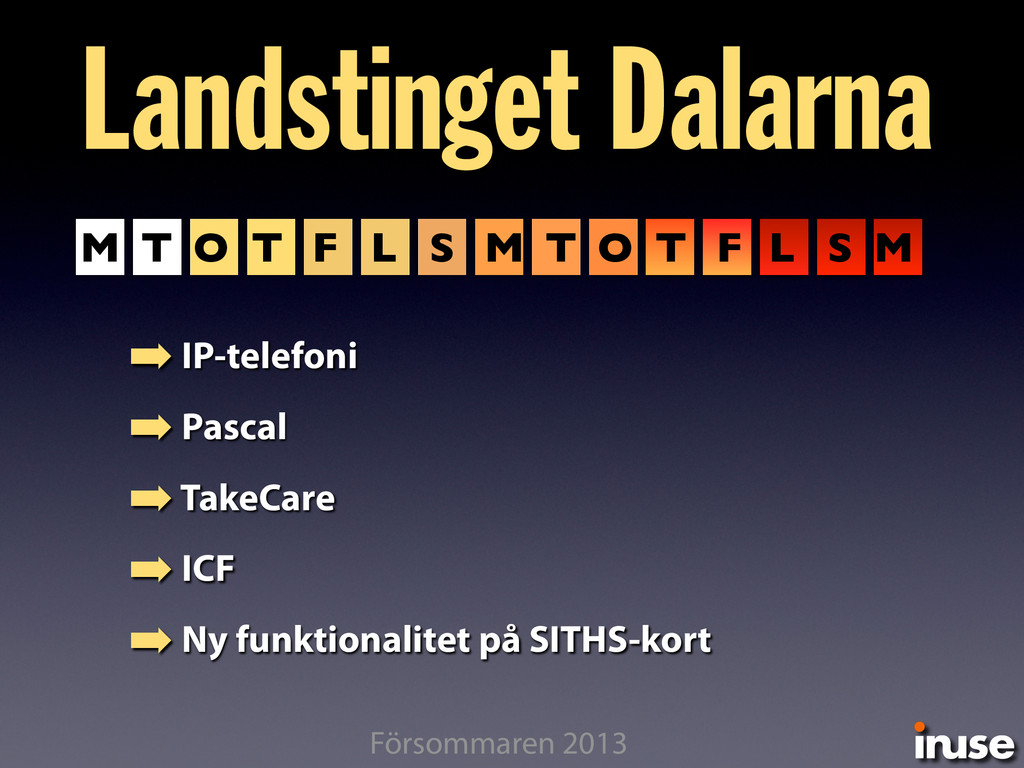 Landstinget Dalarna

M T O T F L S M T O T F L S M

IP-telefoni

Pascal

TakeCare

ICF

Ny funktionalitet på SITHS-kort

Försommaren 2013

inuse